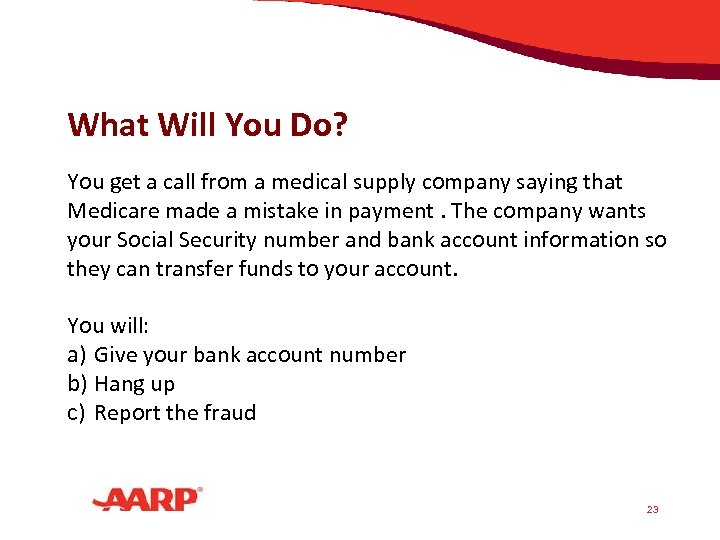 What Will You Do?

You get a call from a medical supply company saying that Medicare made a mistake in payment . The company wants your Social Security number and bank account information so they can transfer funds to your account.

You will:
a) Give your bank account number
b) Hang up
c) Report the fraud

AARP®

23